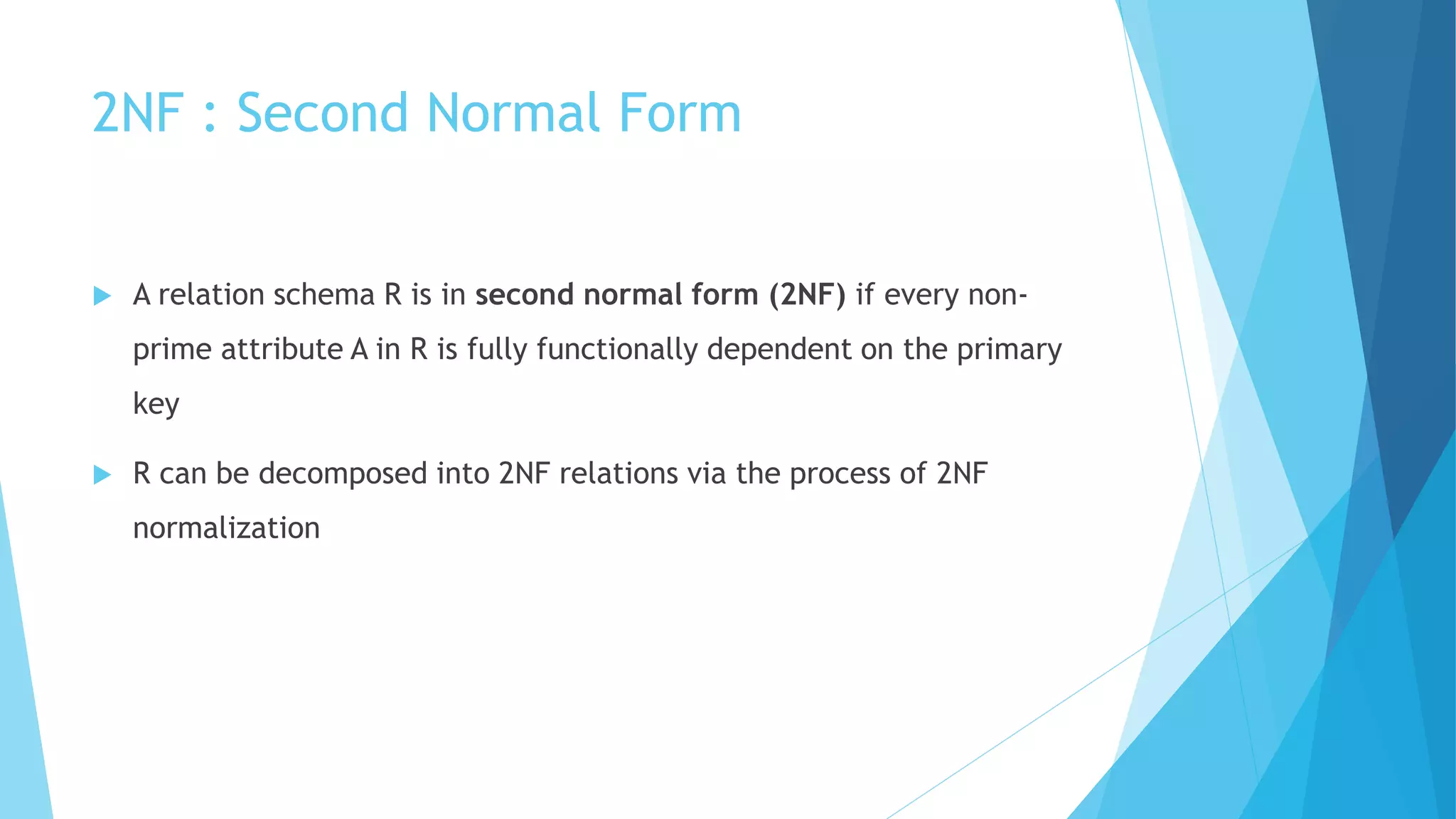 2NF : Second Normal Form

A relation schema R is in second normal form (2NF) if every non-prime attribute A in R is fully functionally dependent on the primary key

R can be decomposed into 2NF relations via the process of 2NF normalization